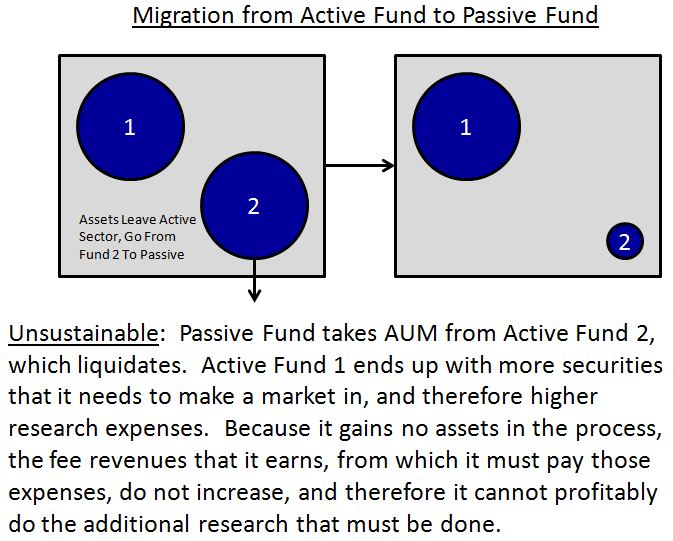 Migration from Active Fund to Passive Fund

1

2

Assets Leave Active Sector, Go From Fund 2 To Passive

1

2

Unsustainable: Passive Fund takes AUM from Active Fund 2, which liquidates. Active Fund 1 ends up with more securities that it needs to make a market in, and therefore higher research expenses. Because it gains no assets in the process, the fee revenues that it earns, from which it must pay those expenses, do not increase, and therefore it cannot profitably do the additional research that must be done.